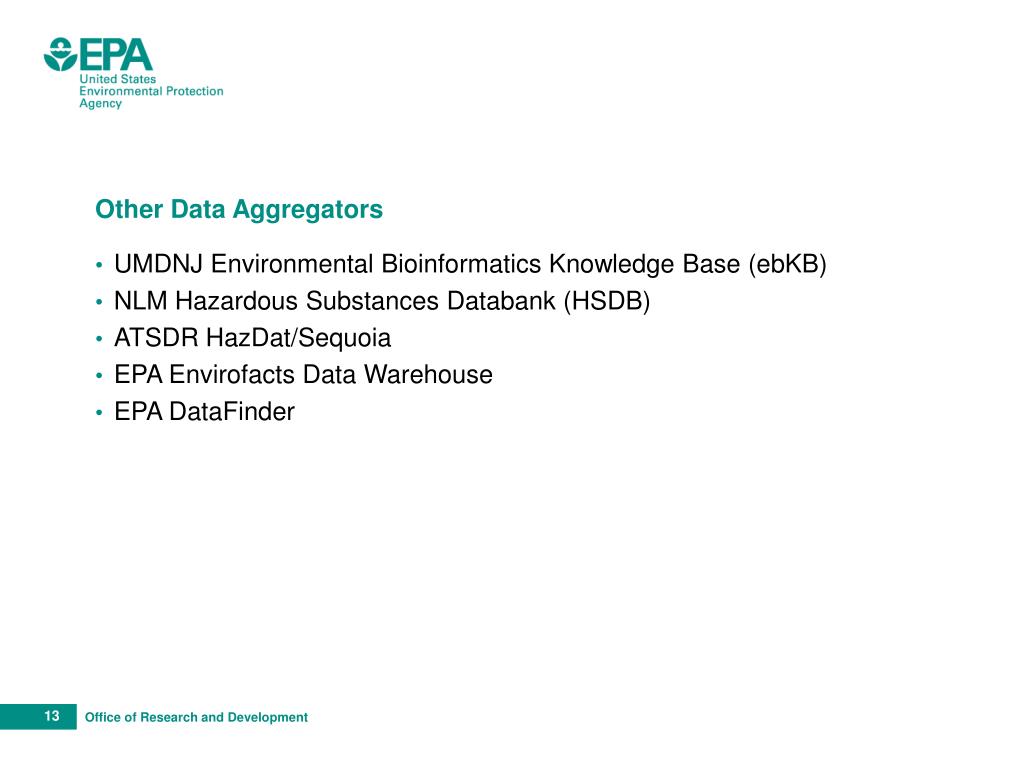 EPA
United States
Environmental Protection
Agency

Other Data Aggregators

• UMDNJ Environmental Bioinformatics Knowledge Base (ebKB)
• NLM Hazardous Substances Databank (HSDB)
• ATSDR HazDat/Sequoia
• EPA Envirofacts Data Warehouse
• EPA DataFinder

13 Office of Research and Development